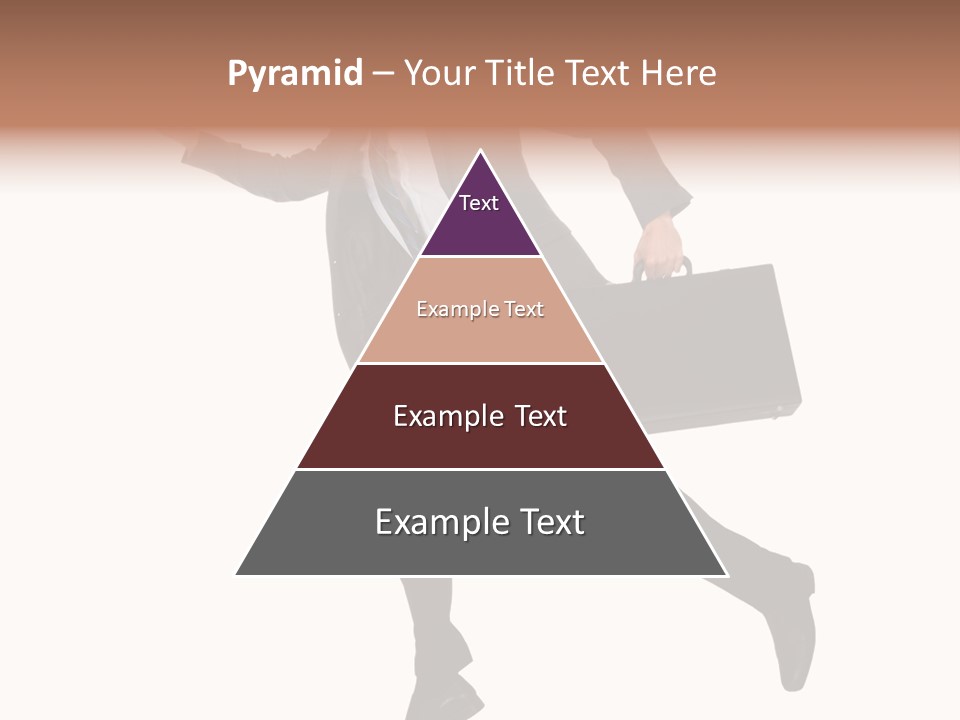 Pyramid – Your Title Text Here

Text

Example Text

Example Text

Example Text